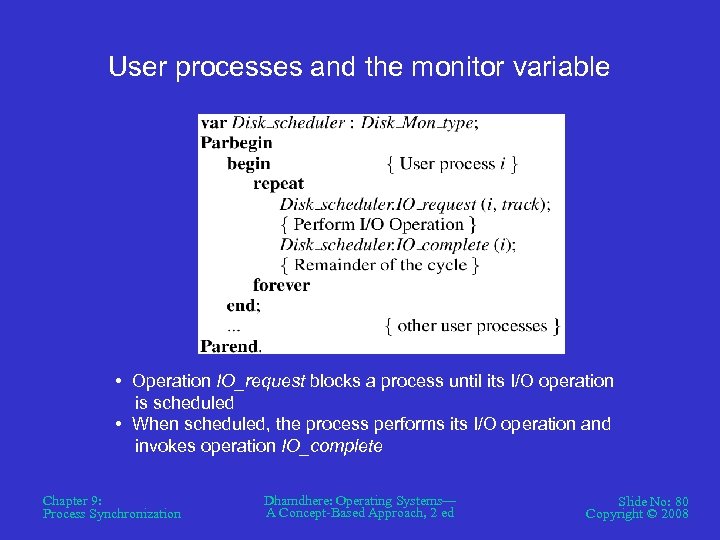 User processes and the monitor variable

var Disk_scheduler : Disk_Mon_type;
Parbegin
begin { User process i }
repeat
Disk_scheduler.IO_request (i, track);
{ Perform I/O Operation }
Disk_scheduler.IO_complete (i);
{ Remainder of the cycle }
forever
end;
... { other user processes }
Parend.

• Operation IO_request blocks a process until its I/O operation is scheduled
• When scheduled, the process performs its I/O operation and invokes operation IO_complete

Chapter 9:
Process Synchronization

Dhamdhere: Operating Systems—
A Concept-Based Approach, 2 ed

Slide No: 80
Copyright © 2008